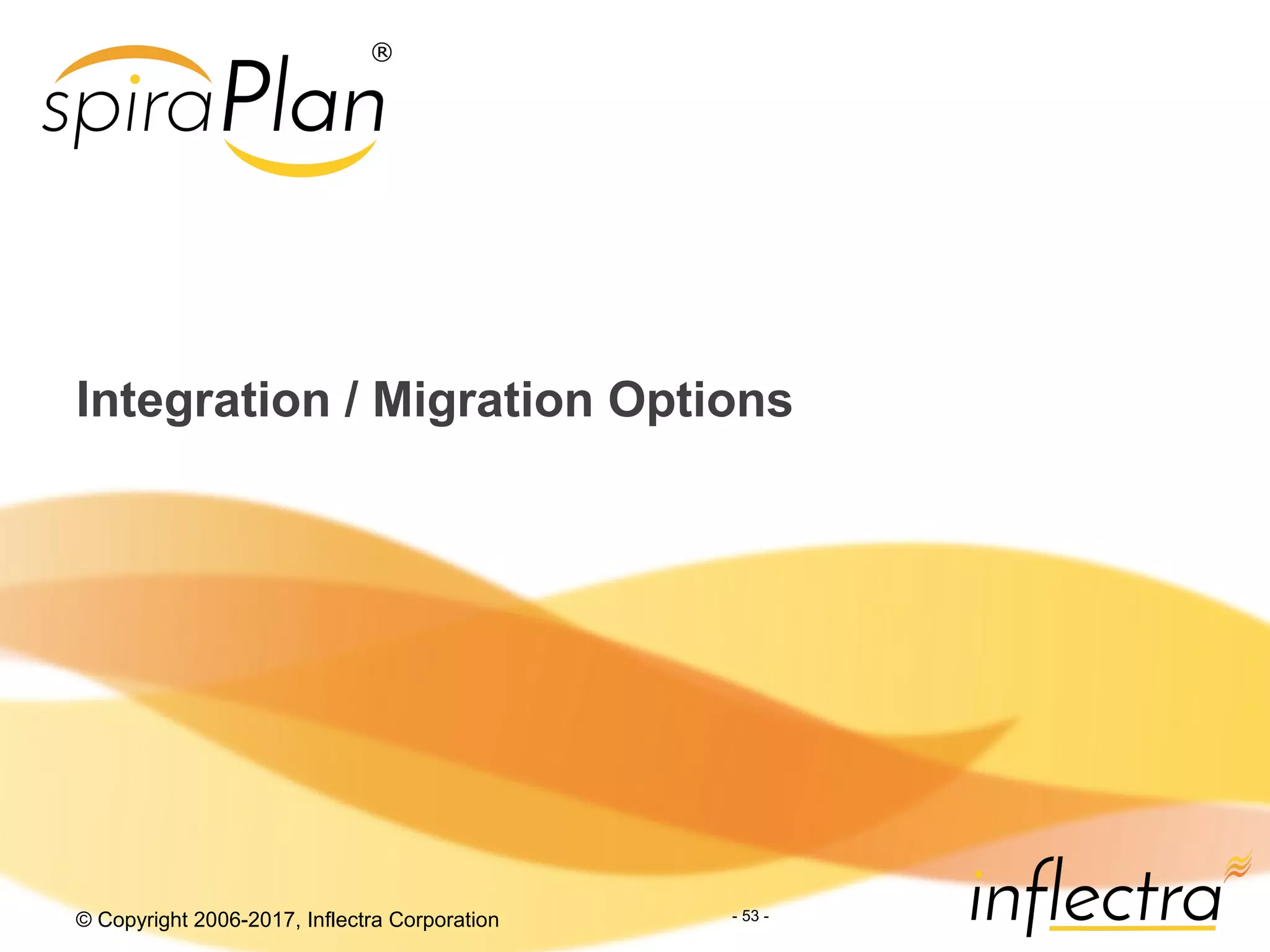 spiraPlan®

Integration / Migration Options

© Copyright 2006-2017, Inflectra Corporation

- 53 -

inflectra